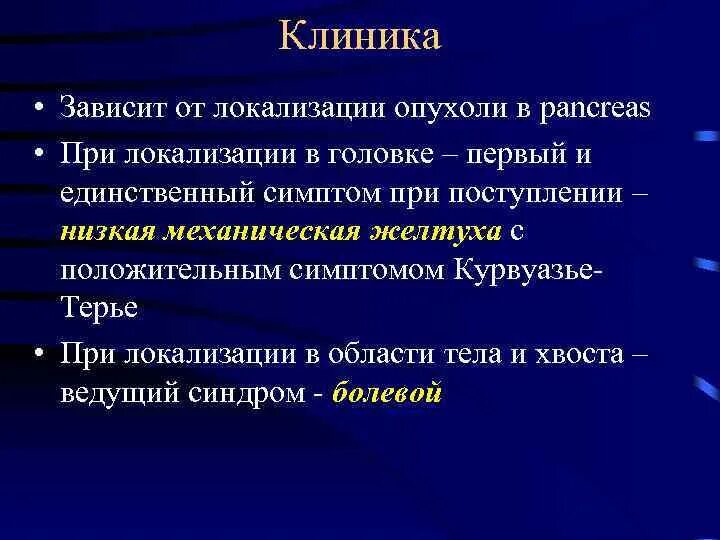 Клиника

• Зависит от локализации опухоли в pancreas

• При локализации в головке – первый и единственный симптом при поступлении – низкая механическая желтуха с положительным симптомом Курвуазье-Терье

• При локализации в области тела и хвоста – ведущий синдром - болевой